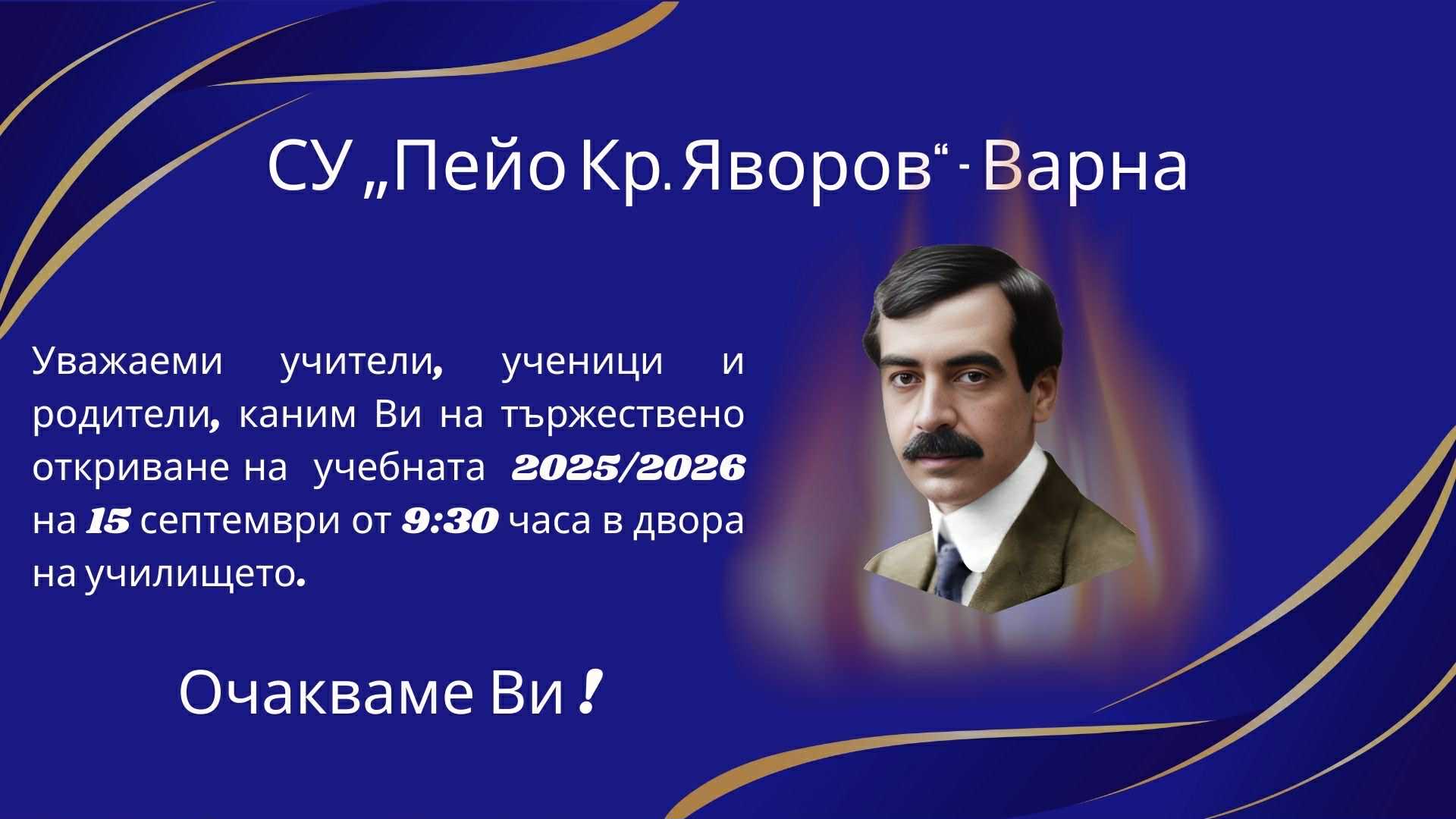 СУ „Пейо Кр. Яворов“ - Варна

Уважаеми учители, ученици и родители, каним Ви на тържествено откриване на учебната 2025/2026 на 15 септември от 9:30 часа в двора на училището.

Очакваме Ви !